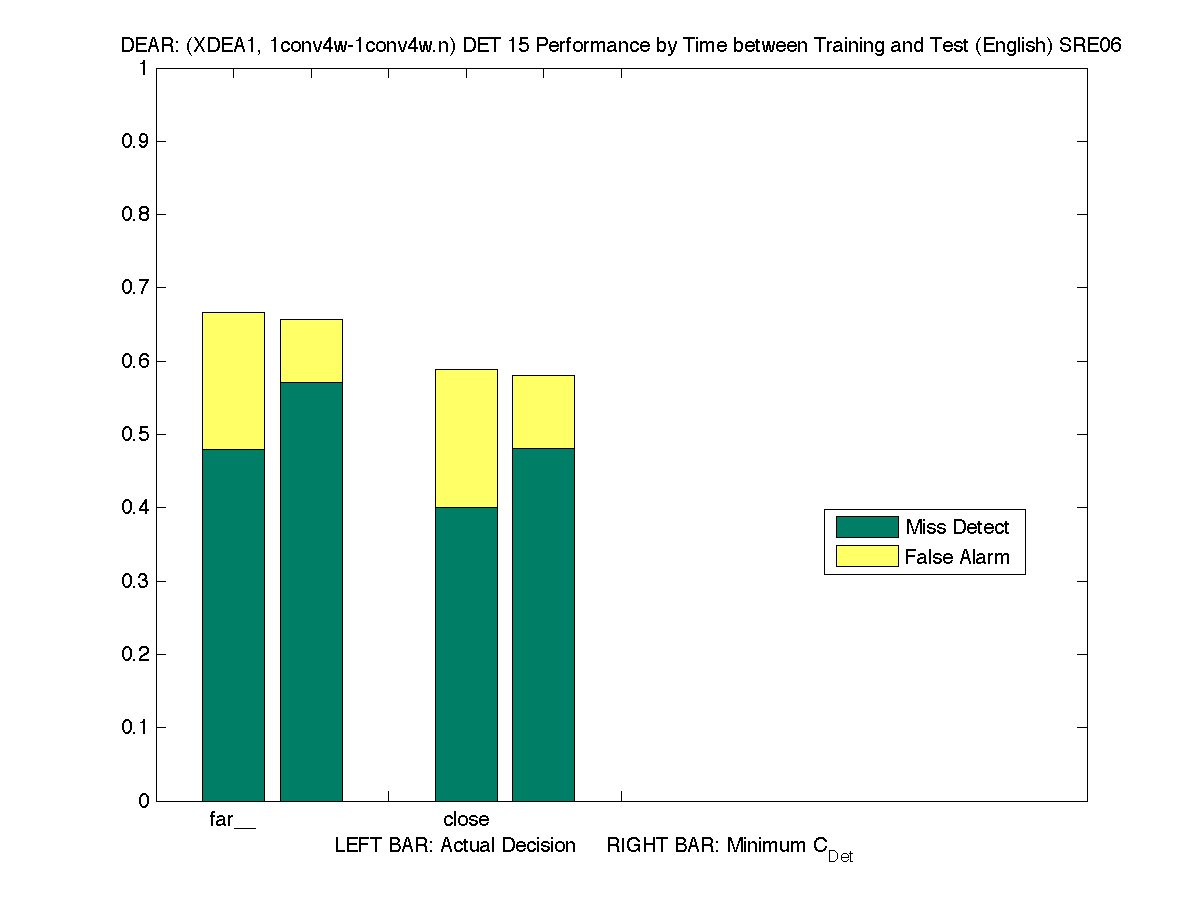 DEAR: (XDEA1, 1conv4w-1conv4w.n) DET 15 Performance by Time between Training and Test (English) SRE06

1
0.9
0.8
0.7
0.6
0.5
0.4
0.3
0.2
0.1
0

Miss Detect
False Alarm

far__
close

LEFT BAR: Actual Decision RIGHT BAR: Minimum $C_{Det}$